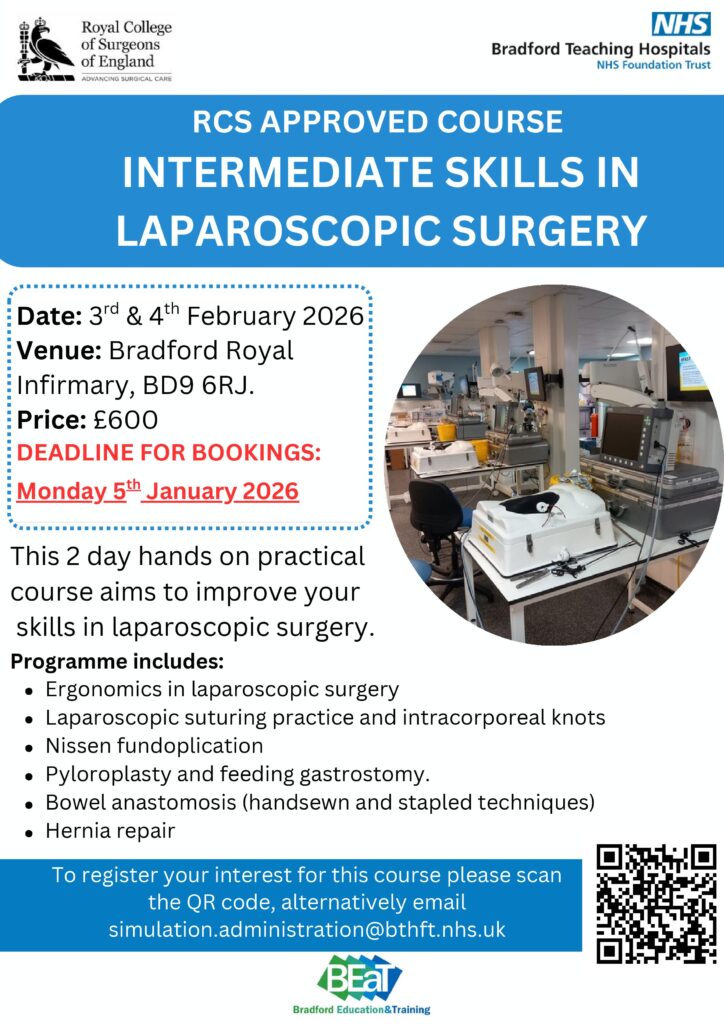 Royal College of Surgeons of England
ADVANCING SURGICAL CARE

NHS
Bradford Teaching Hospitals
NHS Foundation Trust

RCS APPROVED COURSE
INTERMEDIATE SKILLS IN LAPAROSCOPIC SURGERY

Date: 3$^{rd}$ & 4$^{th}$ February 2026
Venue: Bradford Royal Infirmary, BD9 6RJ.
Price: £600
DEADLINE FOR BOOKINGS:
Monday 5$^{th}$ January 2026

This 2 day hands on practical course aims to improve your skills in laparoscopic surgery.

Programme includes:
- Ergonomics in laparoscopic surgery
- Laparoscopic suturing practice and intracorporeal knots
- Nissen fundoplication
- Pyloroplasty and feeding gastrostomy.
- Bowel anastomosis (handsewn and stapled techniques)
- Hernia repair

To register your interest for this course please scan the QR code, alternatively email simulation.administration@bthft.nhs.uk

BEaT
Bradford Education&Training